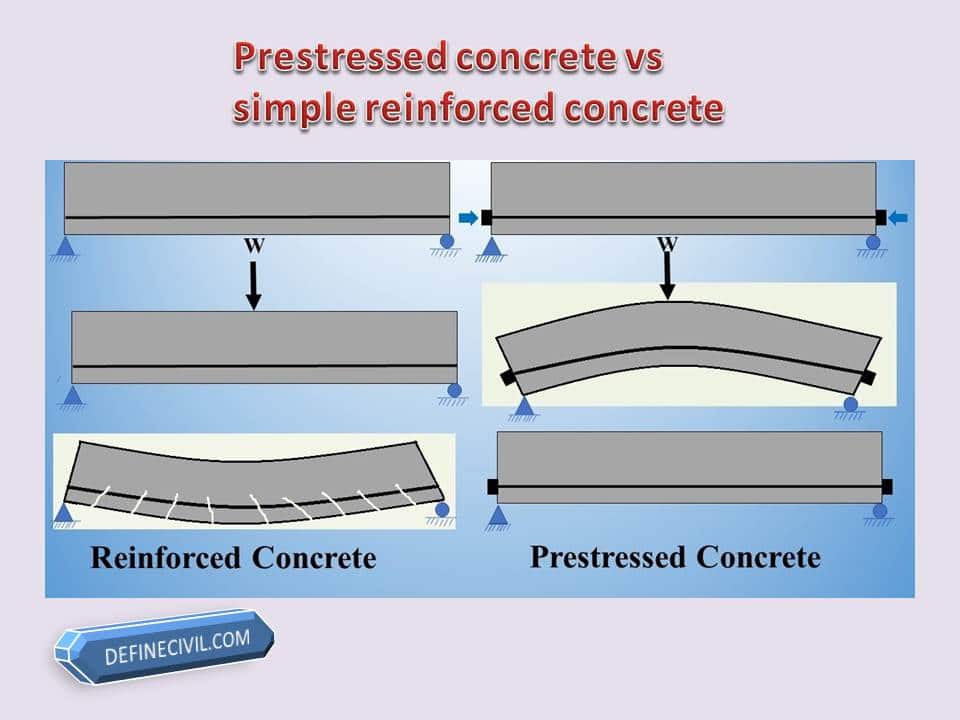 Prestressed concrete vs simple reinforced concrete

W

W

Reinforced Concrete

Prestressed Concrete

DEFINECIVIL.COM